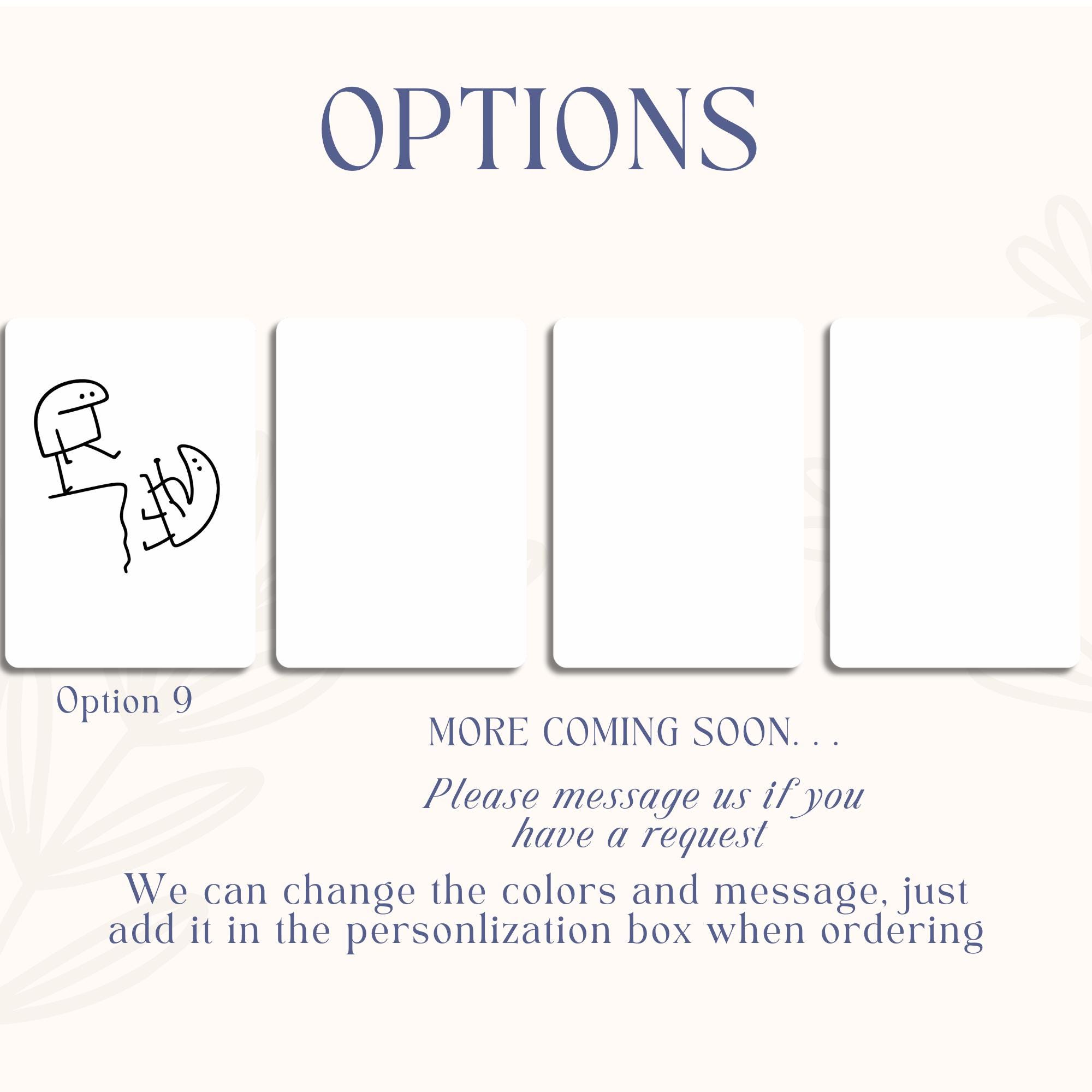 OPTIONS

Option 9

MORE COMING SOON. . .

Please message us if you have a request

We can change the colors and message, just add it in the personlization box when ordering